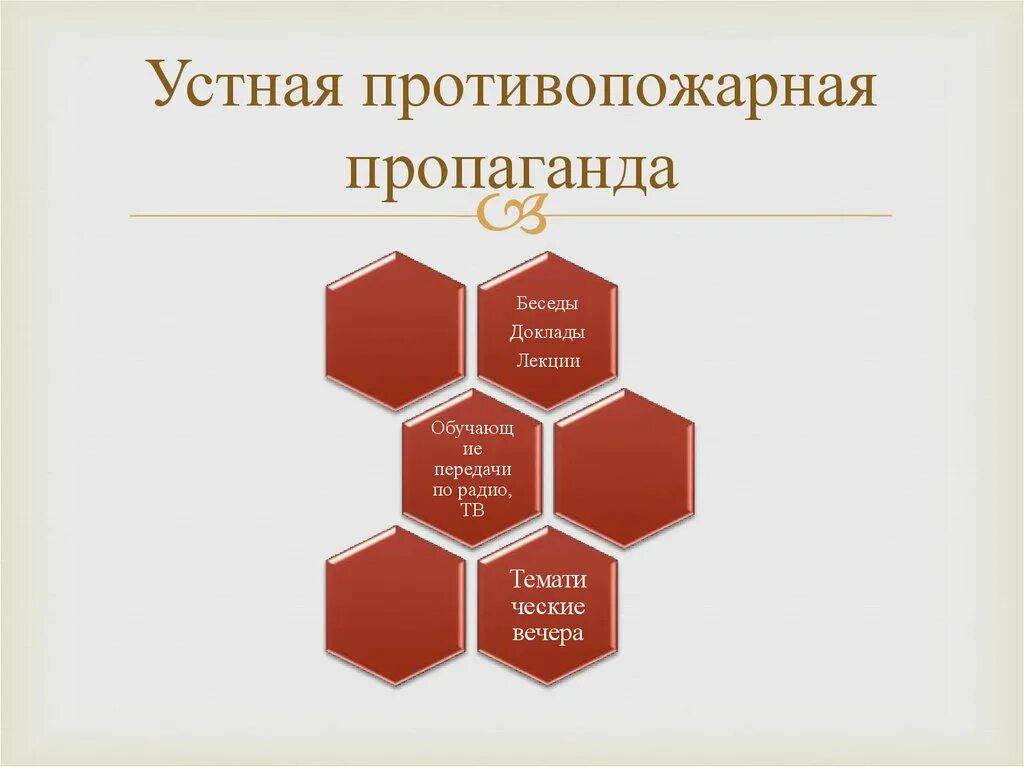 Устная противопожарная пропаганда

Беседы
Доклады
Лекции

Обучающие передачи по радио, ТВ

Тематические вечера